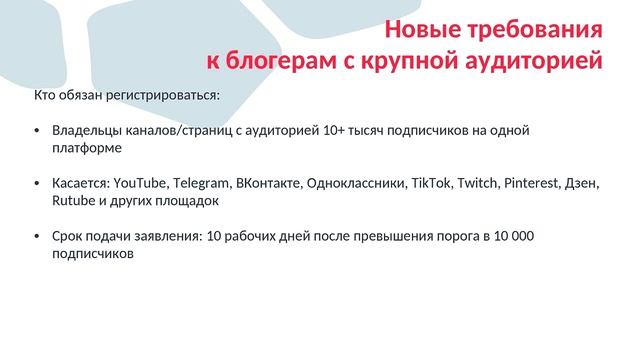 Новые требования
к блогерам с крупной аудиторией

Кто обязан регистрироваться:

• Владельцы каналов/страниц с аудиторией 10+ тысяч подписчиков на одной платформе

• Касается: YouTube, Telegram, ВКонтакте, Одноклассники, TikTok, Twitch, Pinterest, Дзен, Rutube и других площадок

• Срок подачи заявления: 10 рабочих дней после превышения порога в 10 000 подписчиков